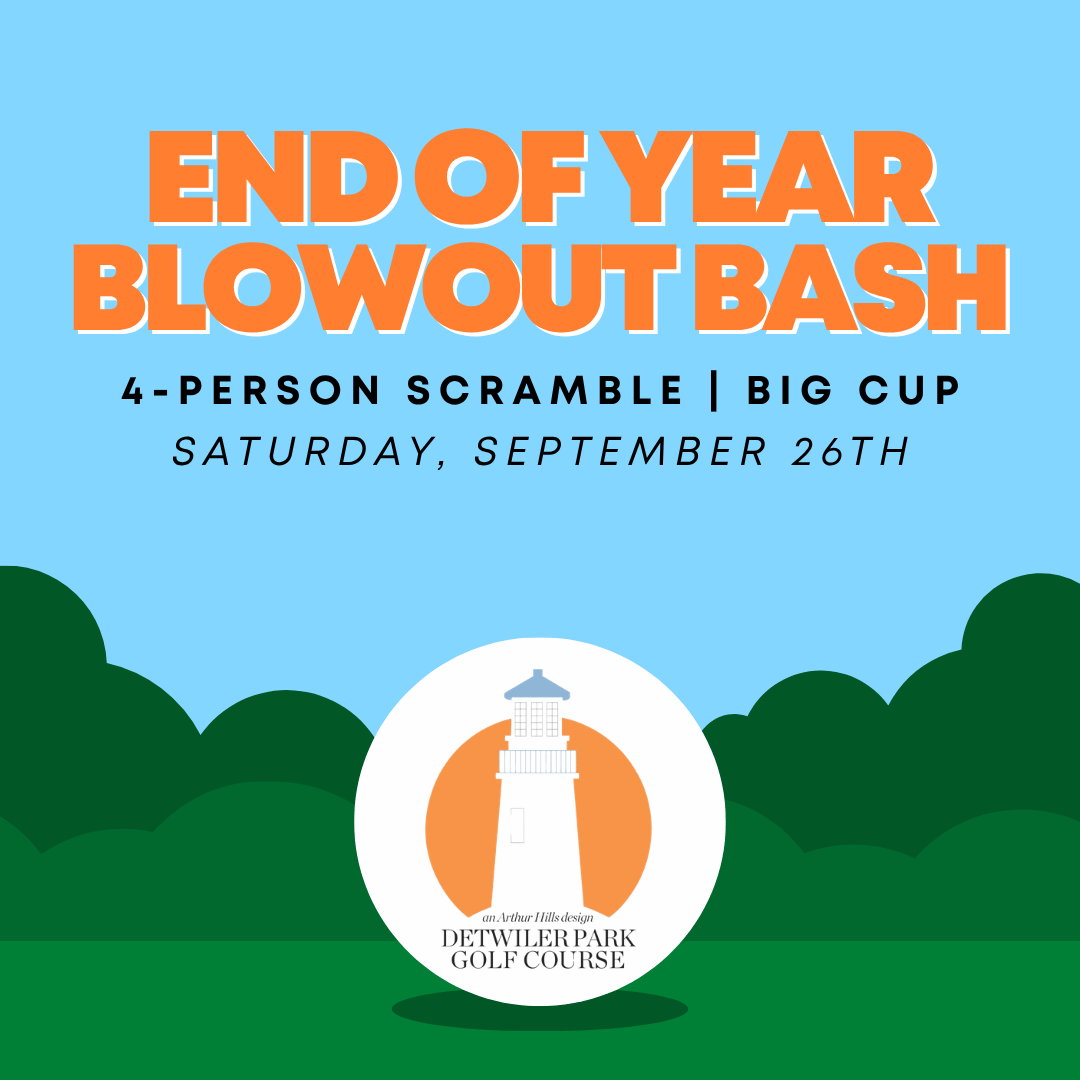 END OF YEAR BLOWOUT BASH

4-PERSON SCRAMBLE | BIG CUP

SATURDAY, SEPTEMBER 26TH

an Arthur Hills design
DETWILER PARK
GOLF COURSE